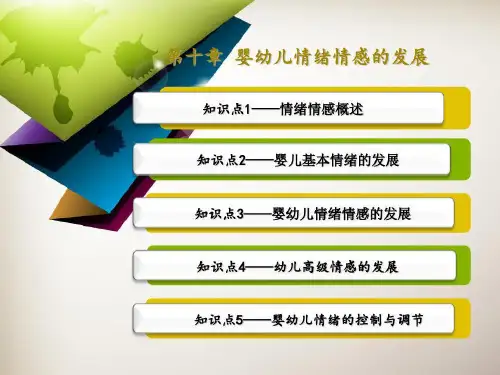 第十章 婴幼儿情绪情感的发展

知识点1——情绪情感概述

知识点2——婴儿基本情绪的发展

知识点3——婴幼儿情绪情感的发展

知识点4——幼儿高级情感的发展

知识点5——婴幼儿情绪的控制与调节